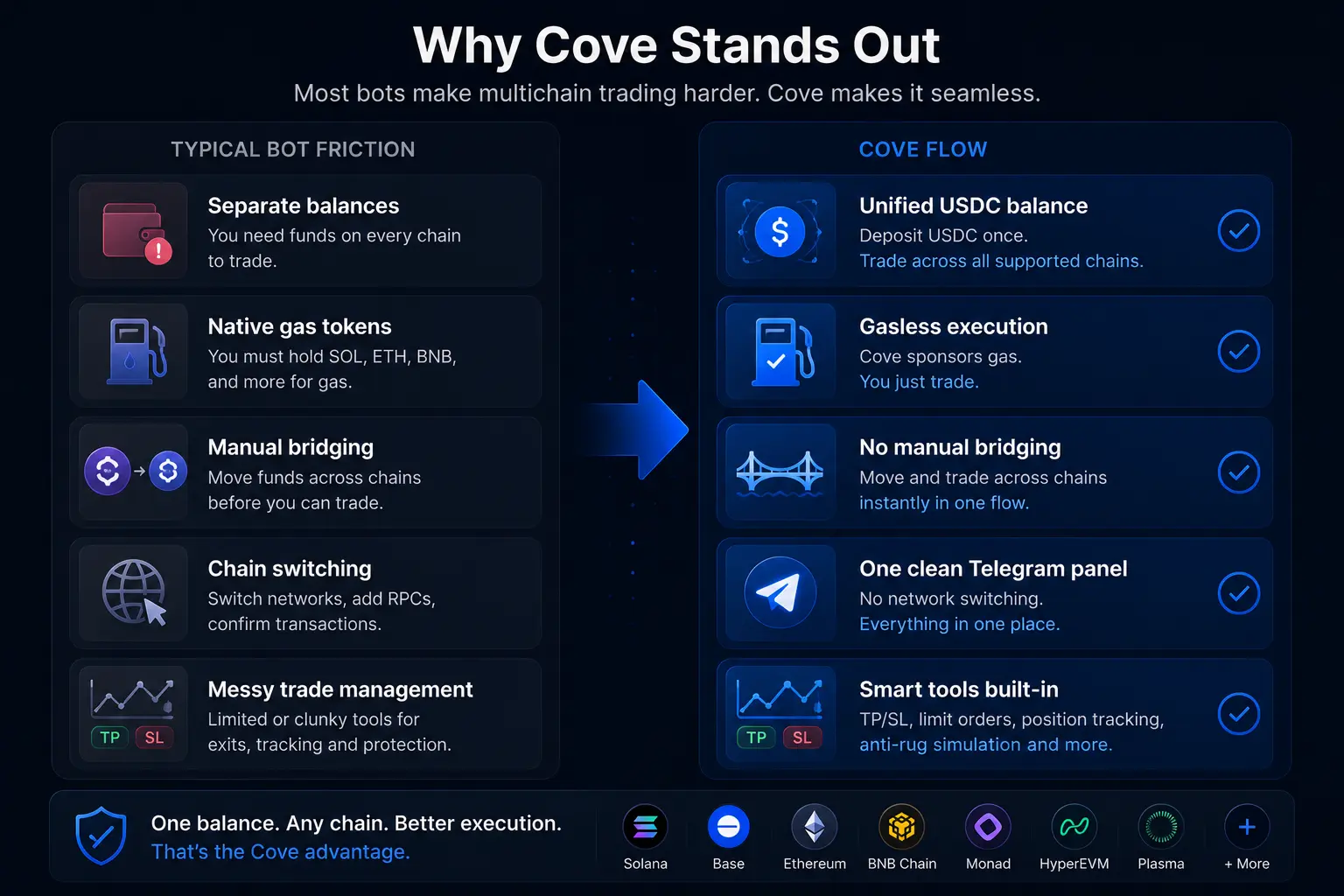 Why Cove Stands Out

Most bots make multichain trading harder. Cove makes it seamless.

TYPICAL BOT FRICTION

Separate balances
You need funds on every chain to trade.

Native gas tokens
You must hold SOL, ETH, BNB, and more for gas.

Manual bridging
Move funds across chains before you can trade.

Chain switching
Switch networks, add RPCs, confirm transactions.

TP SL
Messy trade management
Limited or clunky tools for exits, tracking and protection.

COVE FLOW

Unified USDC balance
Deposit USDC once.
Trade across all supported chains.

Gasless execution
Cove sponsors gas.
You just trade.

No manual bridging
Move and trade across chains
instantly in one flow.

One clean Telegram panel
No network switching.
Everything in one place.

TP SL
Smart tools built-in
TP/SL, limit orders, position tracking,
anti-rug simulation and more.

One balance. Any chain. Better execution.
That's the Cove advantage.

Solana
Base
Ethereum
BNB Chain
Monad
HyperEVM
Plasma
+ More